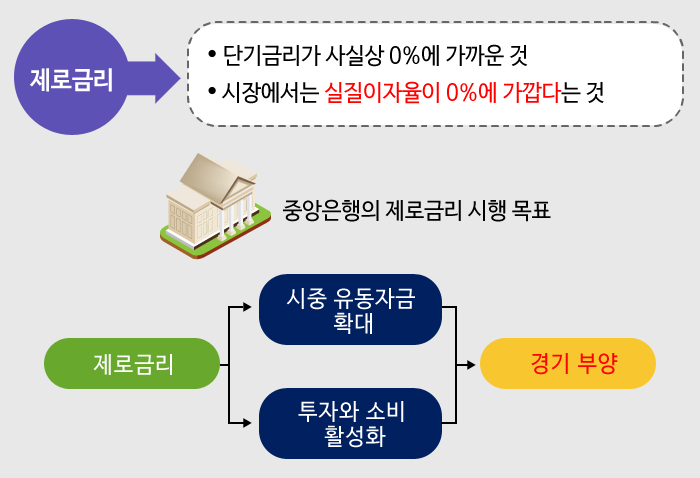 제로금리

• 단기금리가 사실상 0%에 가까운 것
• 시장에서는 실질이자율이 0%에 가깝다는 것

중앙은행의 제로금리 시행 목표

제로금리

시중 유동자금 확대

투자와 소비 활성화

경기 부양